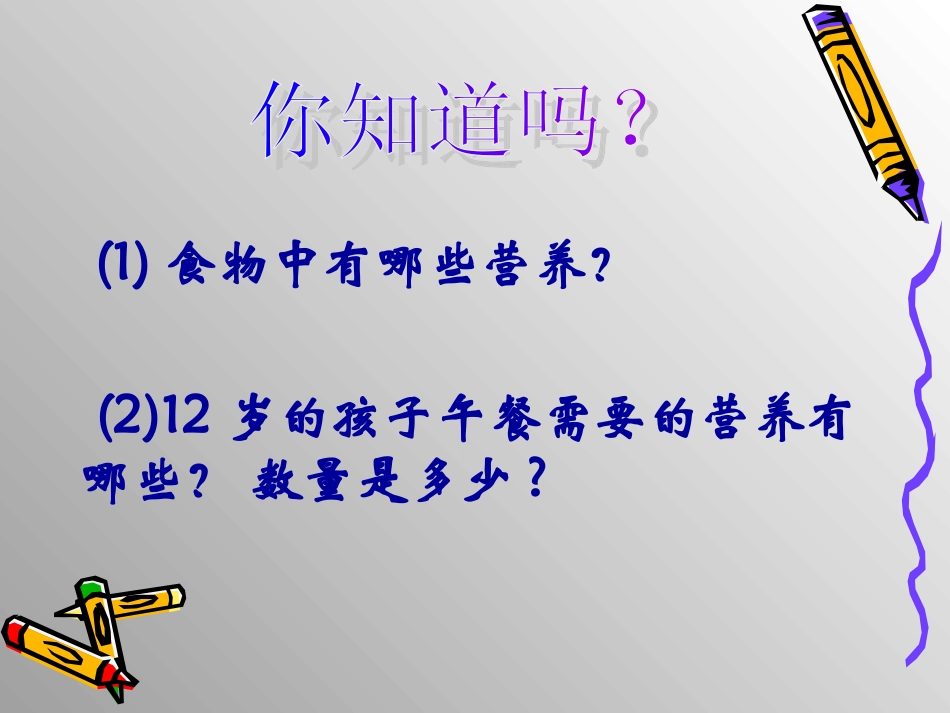 你知道吗？

(1) 食物中有哪些营养？

(2)12 岁的孩子午餐需要的营养有哪些？ 数量是多少？